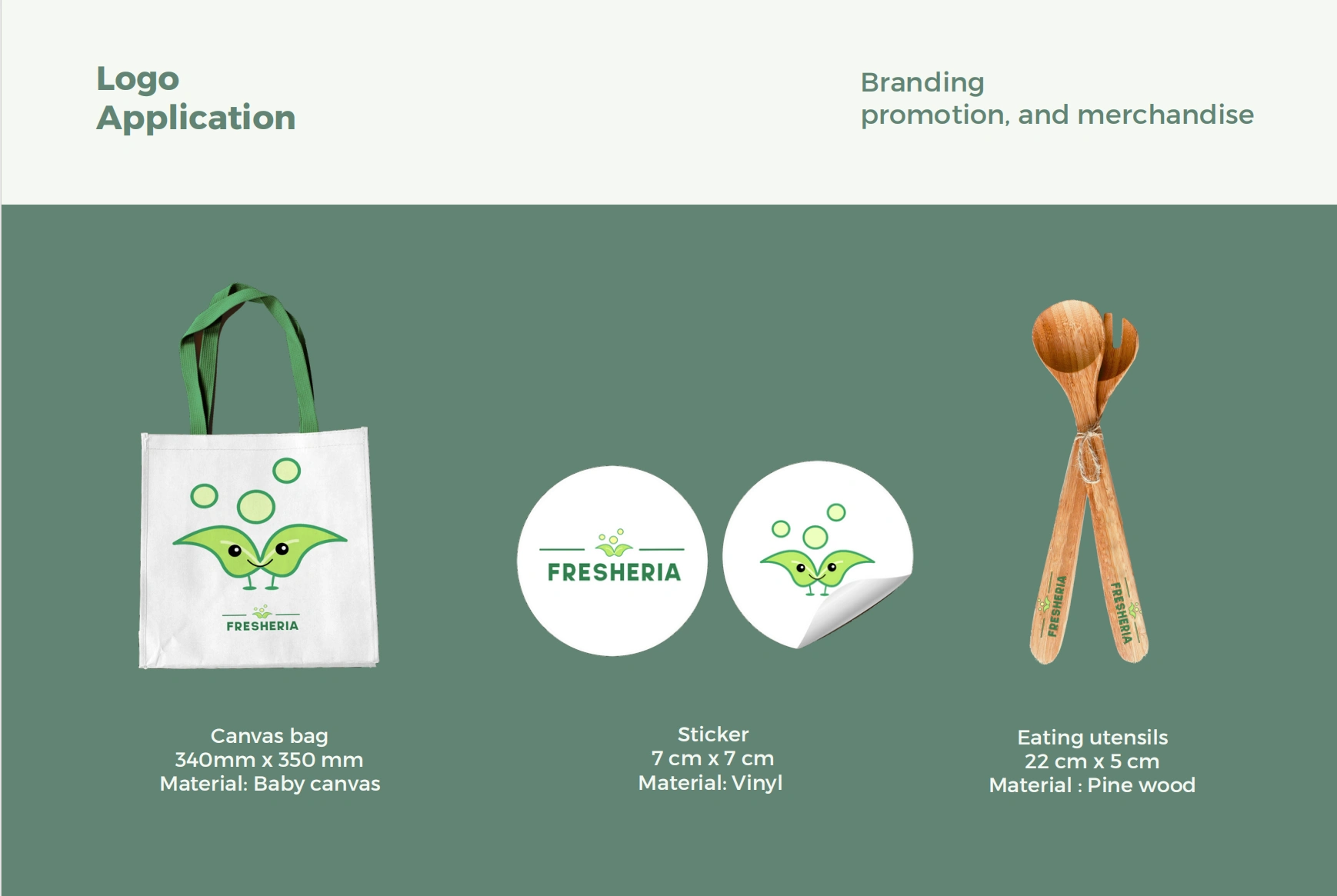 Logo
Application

Branding
promotion, and merchandise

FRESHERIA

Canvas bag
340mm x 350 mm
Material: Baby canvas

FRESHERIA

Sticker
7 cm x 7 cm
Material: Vinyl

FRESHERIA

FRESHERIA

Eating utensils
22 cm x 5 cm
Material : Pine wood